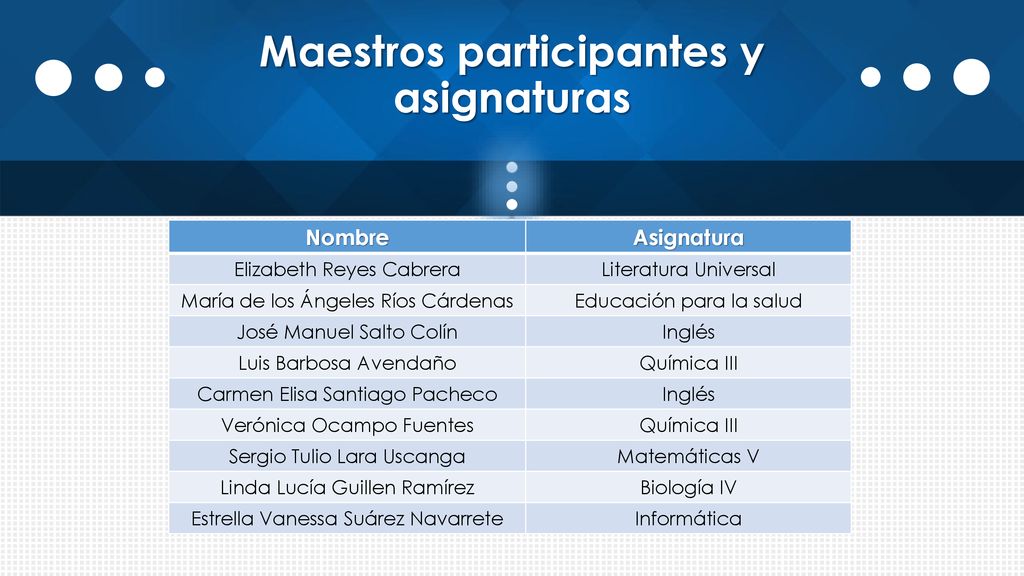 Maestros participantes y asignaturas

| Nombre | Asignatura |
|---|---|
| Elizabeth Reyes Cabrera | Literatura Universal |
| María de los Ángeles Ríos Cárdenas | Educación para la salud |
| José Manuel Salto Colín | Inglés |
| Luis Barbosa Avendaño | Química III |
| Carmen Elisa Santiago Pacheco | Inglés |
| Verónica Ocampo Fuentes | Química III |
| Sergio Tulio Lara Uscanga | Matemáticas V |
| Linda Lucía Guillen Ramírez | Biología IV |
| Estrella Vanessa Suárez Navarrete | Informática |